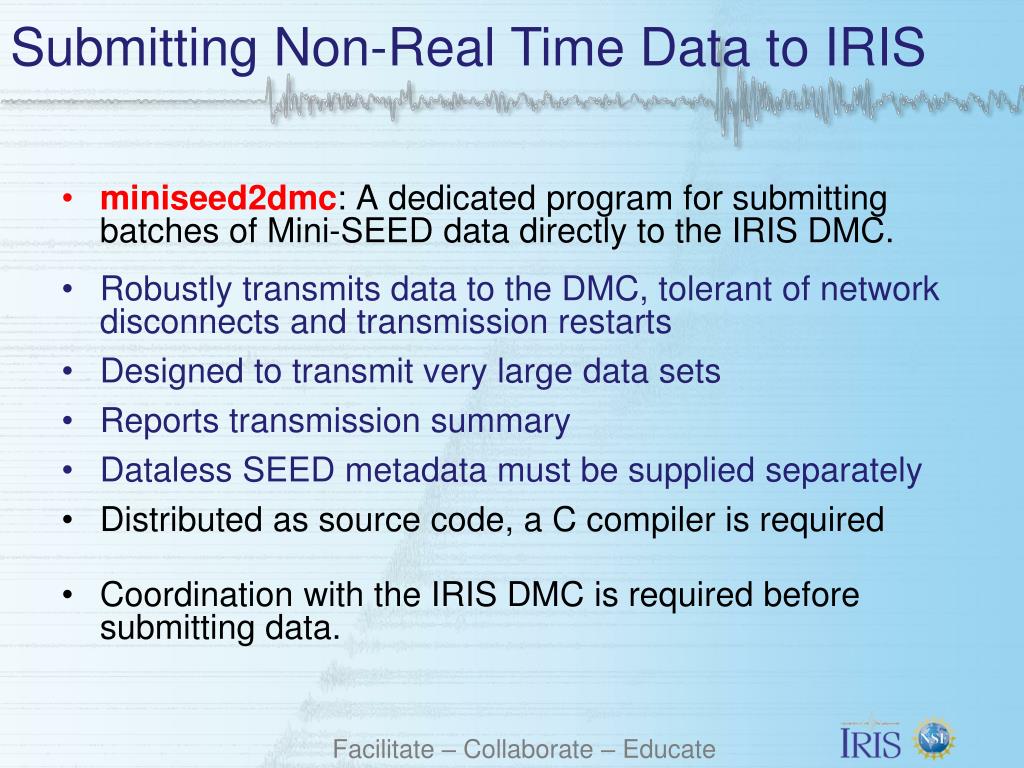 Submitting Non-Real Time Data to IRIS

• miniseed2dmc: A dedicated program for submitting batches of Mini-SEED data directly to the IRIS DMC.
• Robustly transmits data to the DMC, tolerant of network disconnects and transmission restarts
• Designed to transmit very large data sets
• Reports transmission summary
• Dataless SEED metadata must be supplied separately
• Distributed as source code, a C compiler is required
• Coordination with the IRIS DMC is required before submitting data.

Facilitate – Collaborate – Educate

IRIS

NSF